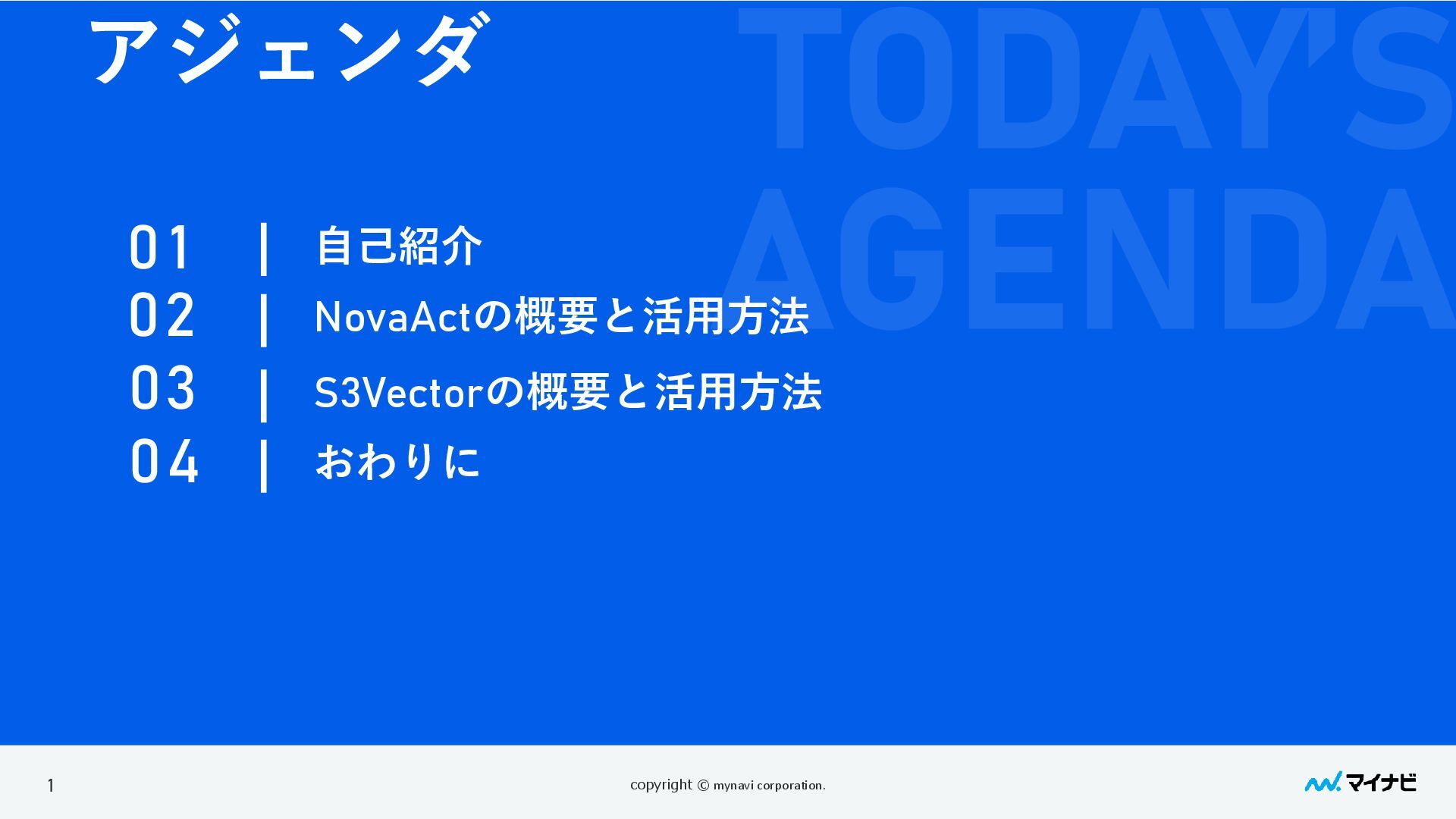 アジェンダ

TODAY'S AGENDA

01 | 自己紹介
02 | NovaActの概要と活用方法
03 | S3Vectorの概要と活用方法
04 | おわりに

1

copyright © mynavi corporation.

マイナビ